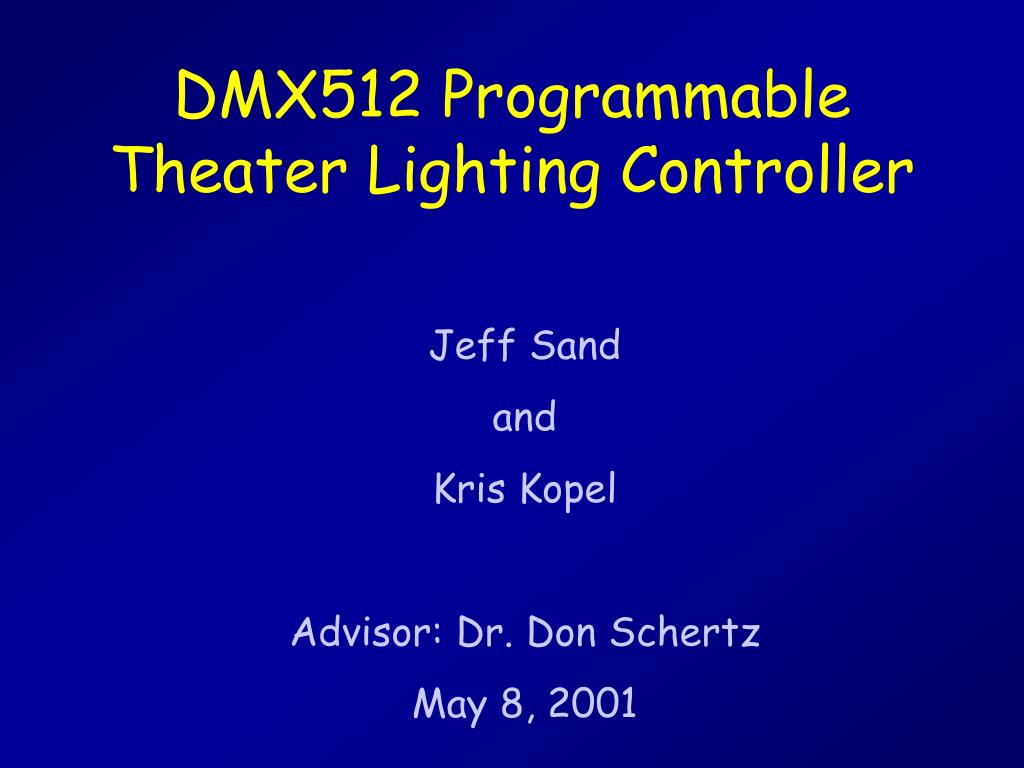 DMX512 Programmable Theater Lighting Controller

Jeff Sand

and

Kris Kopel

Advisor: Dr. Don Schertz

May 8, 2001